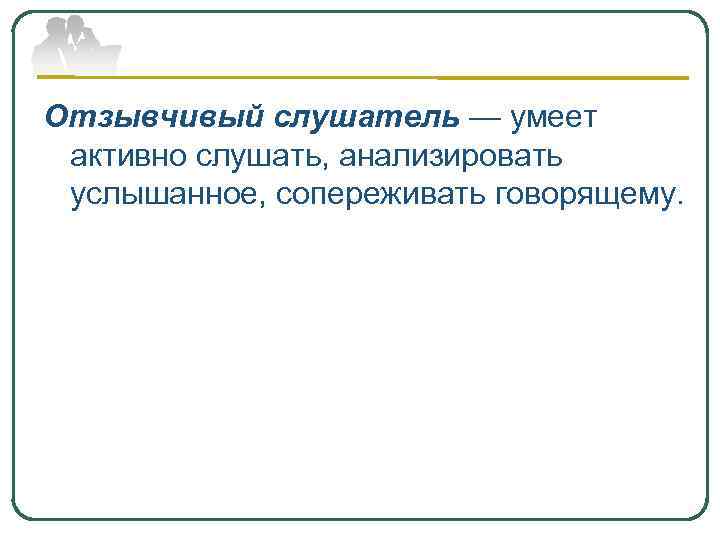 Отзывчивый слушатель — умеет активно слушать, анализировать услышанное, сопереживать говорящему.